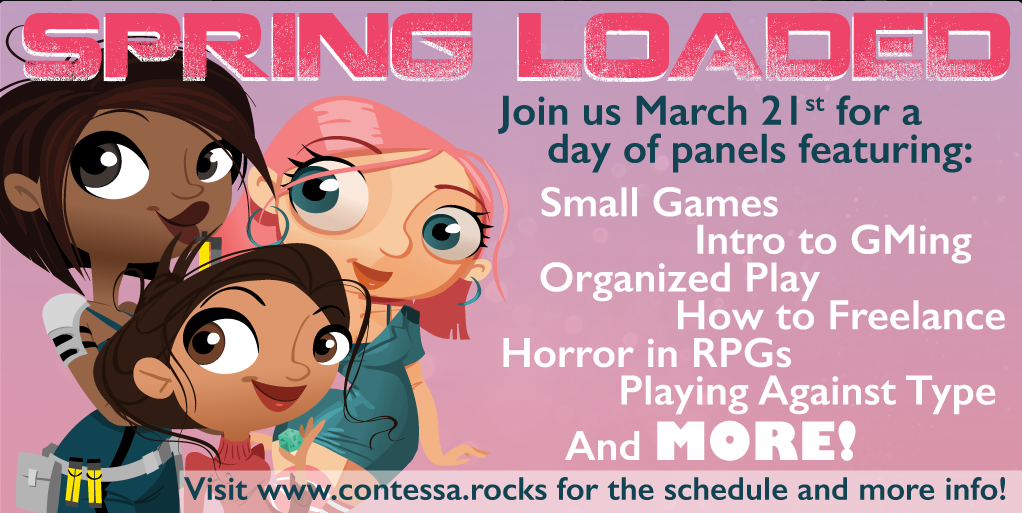 SPRING LOADED

Join us March 21$^{st}$ for a day of panels featuring:

Small Games
Intro to GMing
Organized Play
How to Freelance
Horror in RPGs
Playing Against Type
And MORE!

Visit www.contessa.rocks for the schedule and more info!